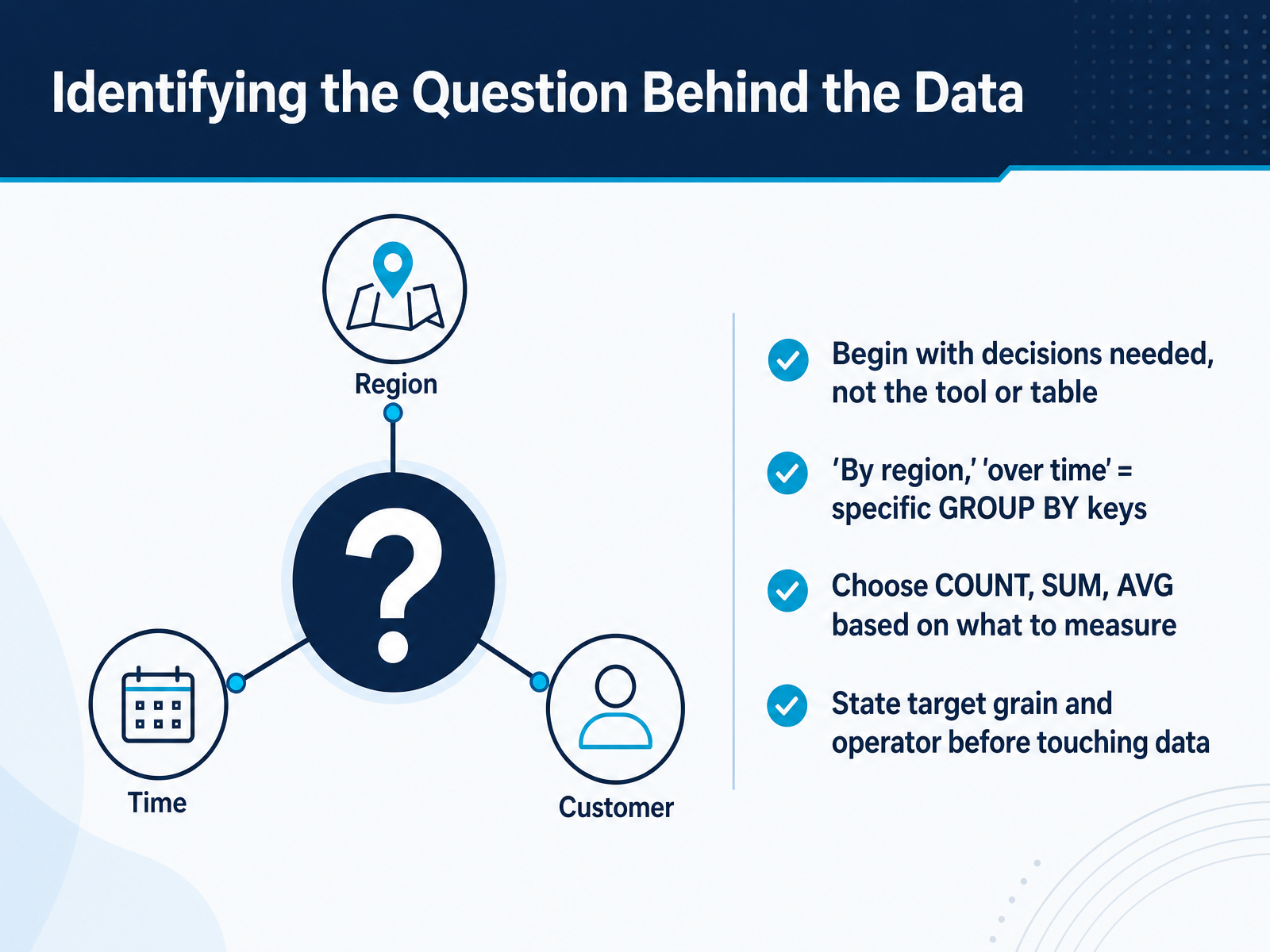 Identifying the Question Behind the Data

Region

?

Time

Customer

Begin with decisions needed, not the tool or table

'By region,' 'over time' = specific GROUP BY keys

Choose COUNT, SUM, AVG based on what to measure

State target grain and operator before touching data